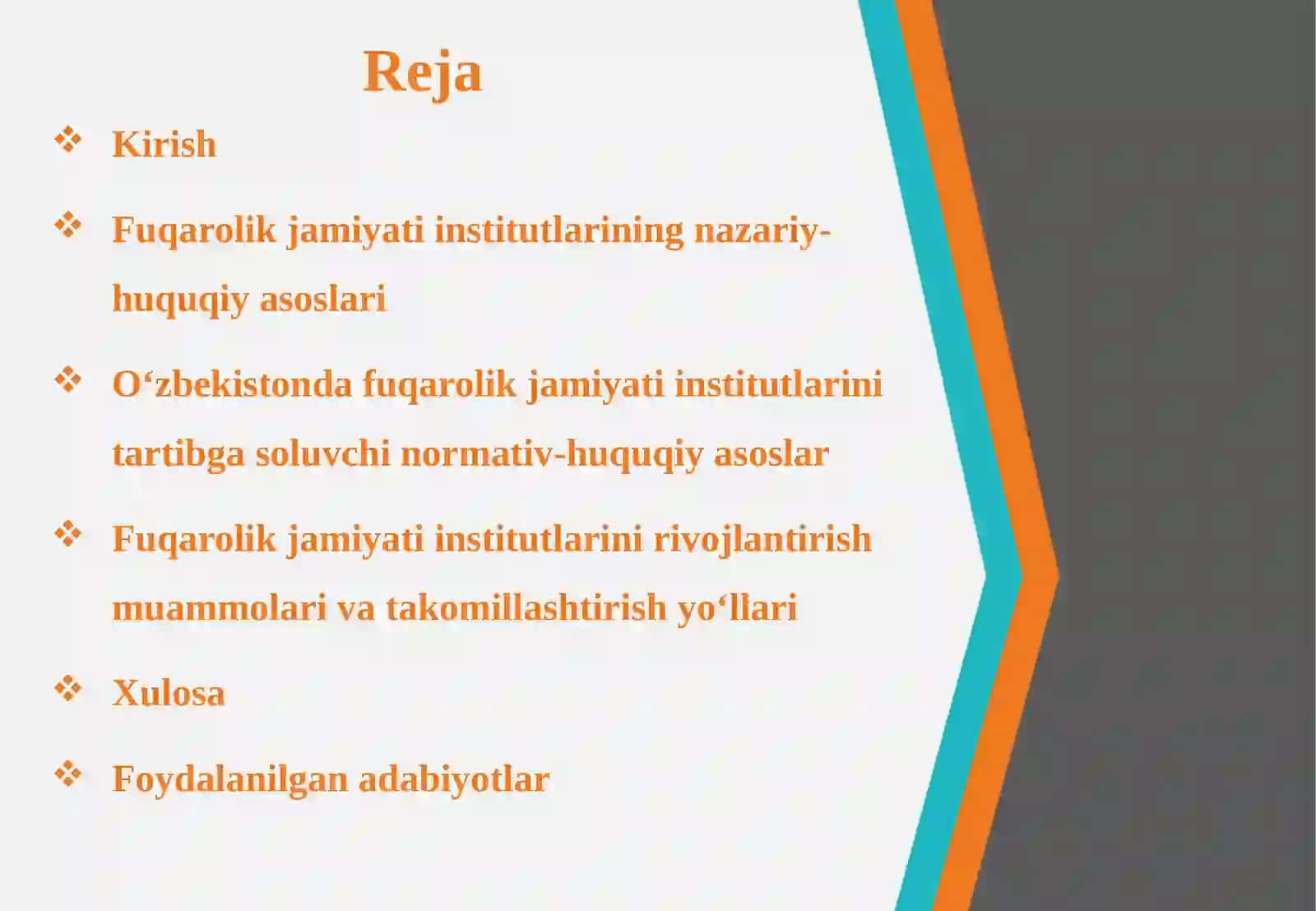 Reja

❖ Kirish

❖ Fuqarolik jamiyati institutlarining nazariy-huquqiy asoslari

❖ O‘zbekistonda fuqarolik jamiyati institutlarini tartibga soluvchi normativ-huquqiy asoslar

❖ Fuqarolik jamiyati institutlarini rivojlantirish muammolari va takomillashtirish yo‘llari

❖ Xulosa

❖ Foydalanilgan adabiyotlar